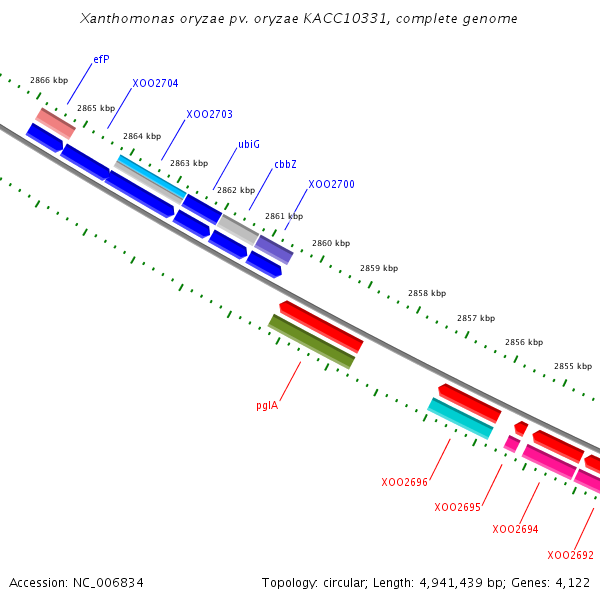 Xanthomonas oryzae pv. oryzae KACC10331, complete genome

efP

2866 kbp

XOO2704

2865 kbp

XOO2703

2864 kbp

ubiG

2863 kbp

cbbZ

2862 kbp

XOO2700

2861 kbp

2860 kbp

2859 kbp

2858 kbp

2857 kbp

2856 kbp

2855 kbp

pglA

XOO2696

XOO2695

XOO2694

XOO2692

Accession: NC_006834

Topology: circular; Length: 4,941,439 bp; Genes: 4,122